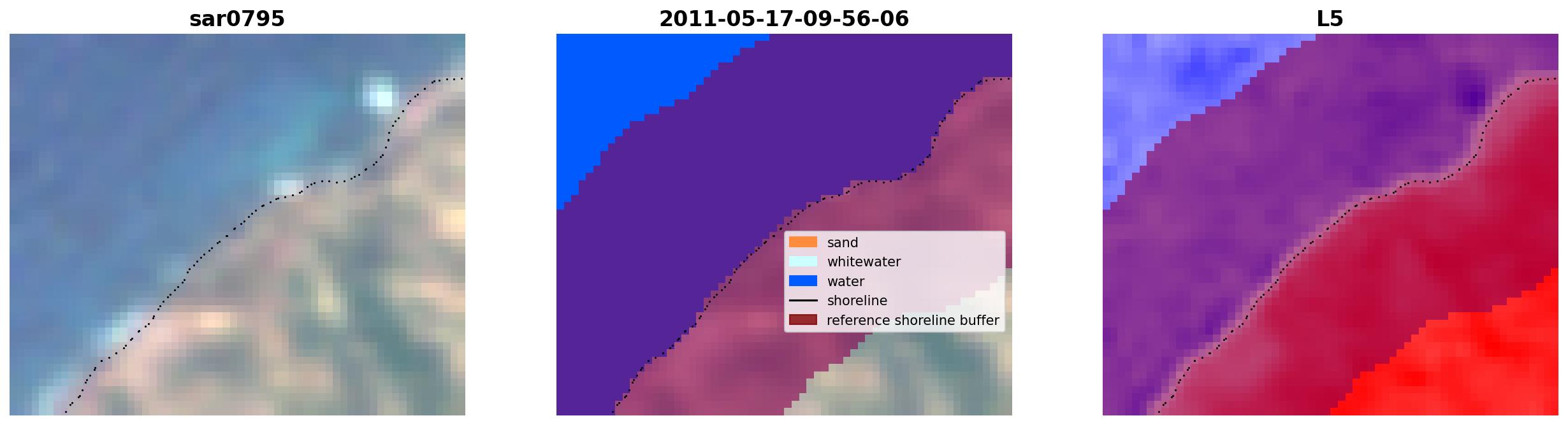 sar0795

2011-05-17-09-56-06

sand
whitewater
water
shoreline
reference shoreline buffer

L5